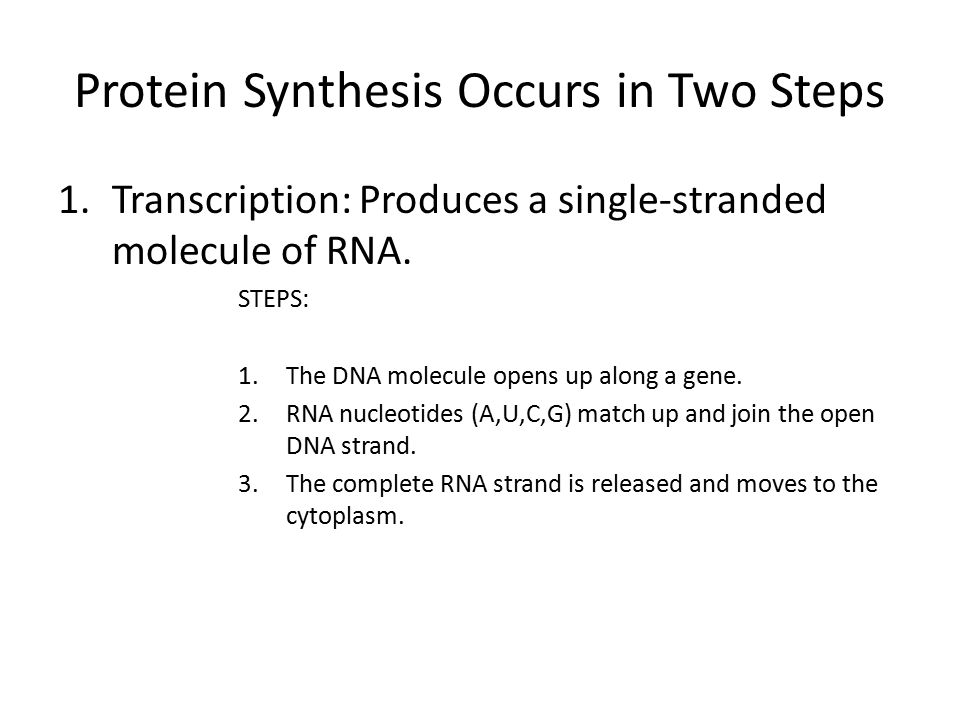 Protein Synthesis Occurs in Two Steps

1. Transcription: Produces a single-stranded molecule of RNA.

STEPS:

1. The DNA molecule opens up along a gene.
2. RNA nucleotides (A,U,C,G) match up and join the open DNA strand.
3. The complete RNA strand is released and moves to the cytoplasm.